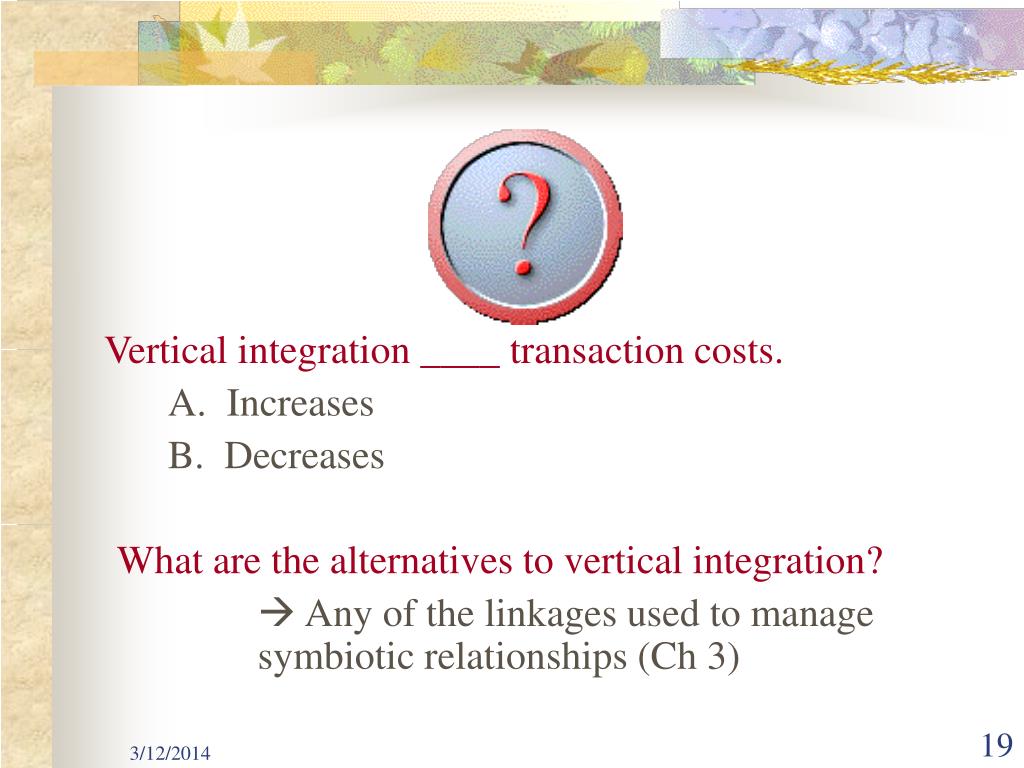 ?

Vertical integration ____ transaction costs.

A. Increases

B. Decreases

What are the alternatives to vertical integration?

→ Any of the linkages used to manage symbiotic relationships (Ch 3)

3/12/2014

19